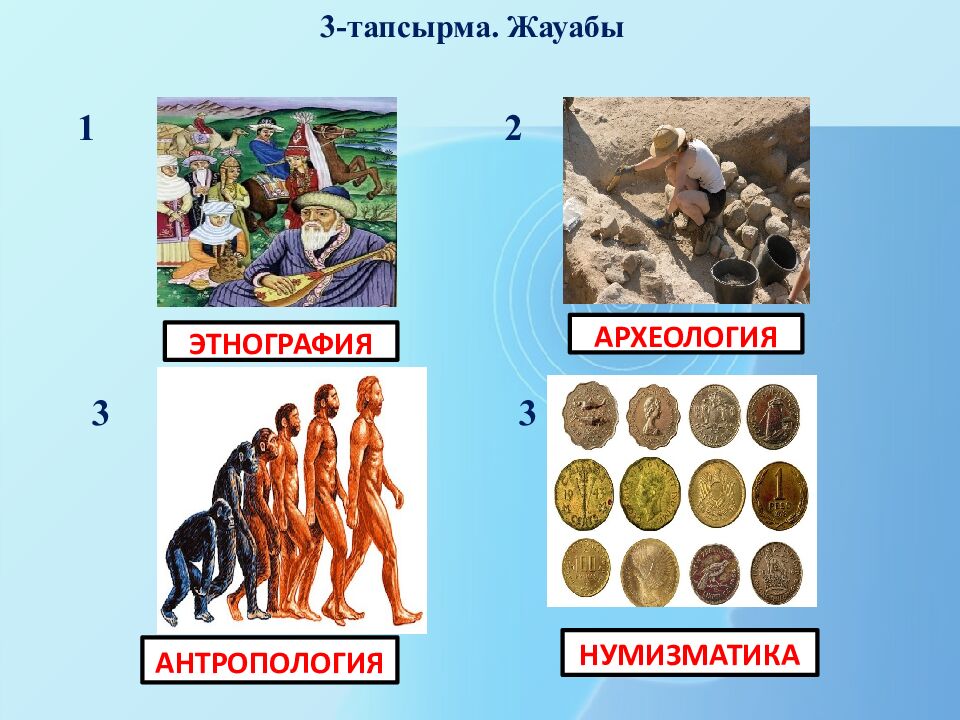 3-тапсырма. Жауабы

1

ЭТНОГРАФИЯ

2

АРХЕОЛОГИЯ

3

АНТРОПОЛОГИЯ

3

НУМИЗМАТИКА